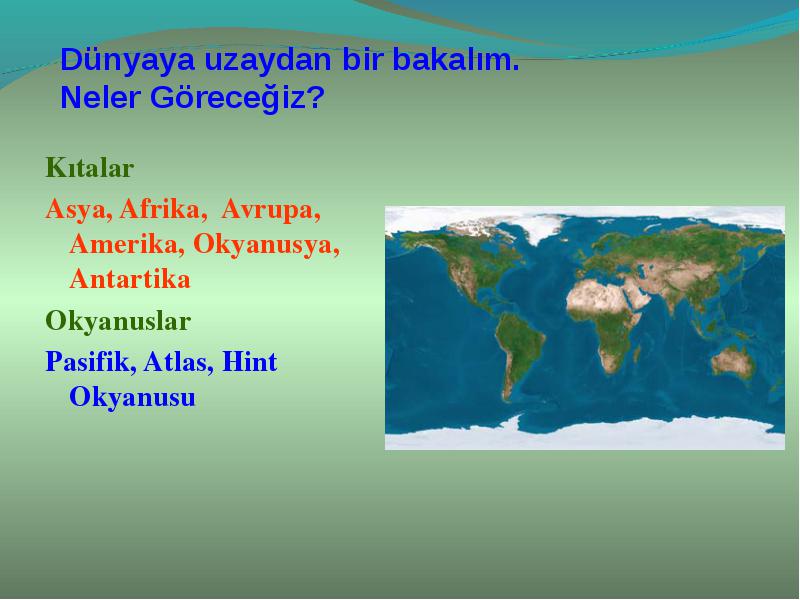 Dünyaya uzaydan bir bakalım. Neler Göreceğiz?

Kıtalar

Asya, Afrika, Avrupa, Amerika, Okyanusya, Antartika

Okyanuslar

Pasifik, Atlas, Hint Okyanusu